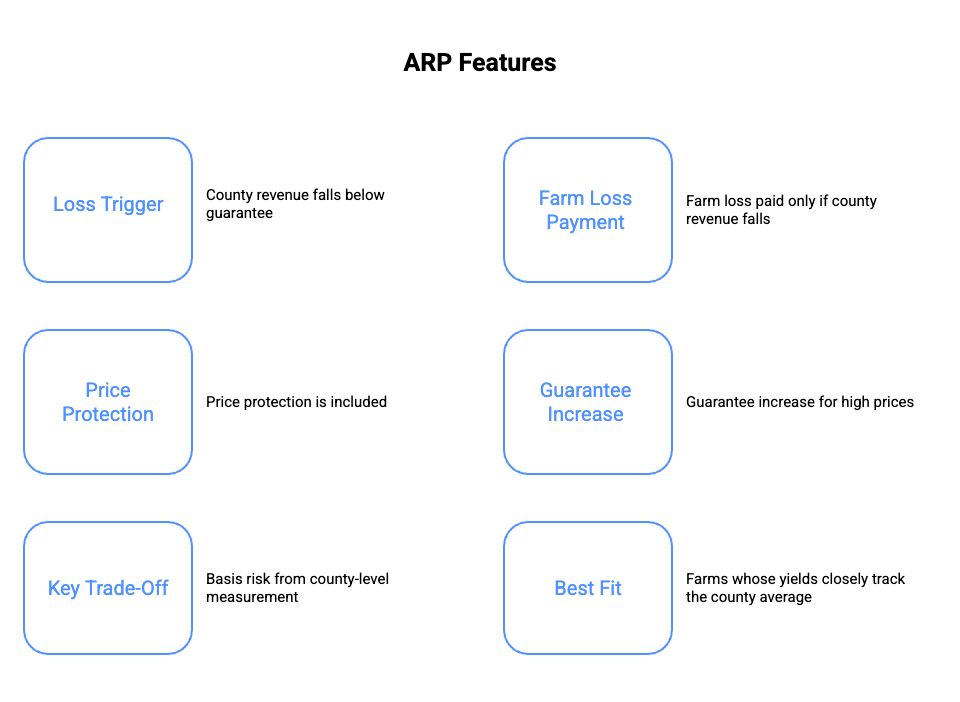 ARP Features

Loss Trigger

County revenue falls below guarantee

Farm Loss Payment

Farm loss paid only if county revenue falls

Price Protection

Price protection is included

Guarantee Increase

Guarantee increase for high prices

Key Trade-Off

Basis risk from county-level measurement

Best Fit

Farms whose yields closely track the county average